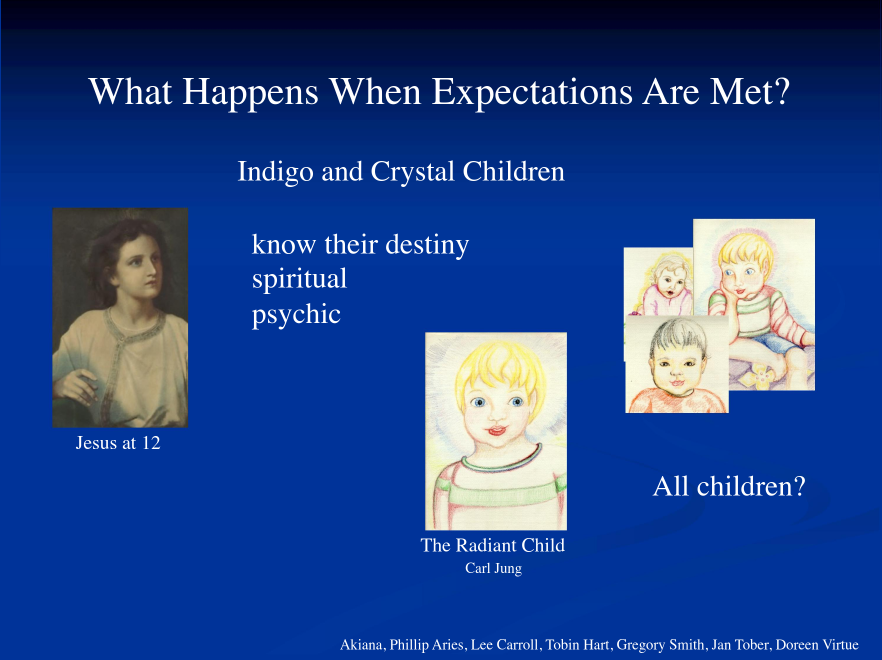 What Happens When Expectations Are Met?

Indigo and Crystal Children

know their destiny
spiritual
psychic

Jesus at 12

The Radiant Child
Carl Jung

All children?

Akiana, Phillip Aries, Lee Carroll, Tobin Hart, Gregory Smith, Jan Tober, Doreen Virtue